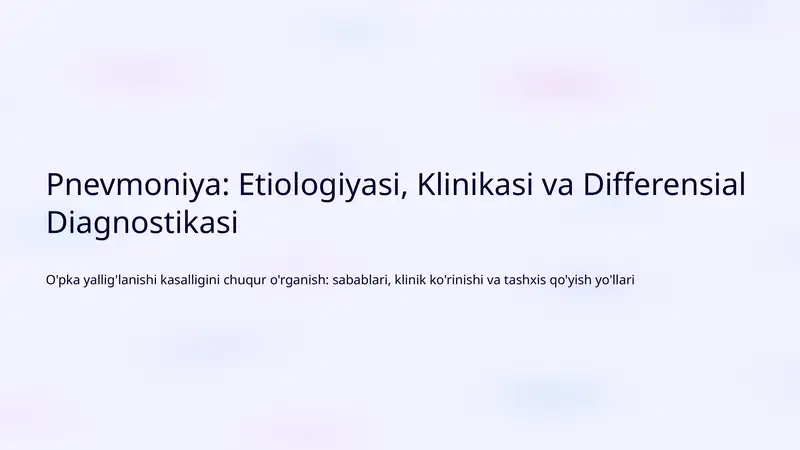 Pnevmoniya: Etiologiyasi, Klinikasi va Differensial Diagnostikasi

O'pka yallig'lanishi kasalligini chuqur o'rganish: sabablari, klinik ko'rinishi va tashxis qo'yish yo'llari